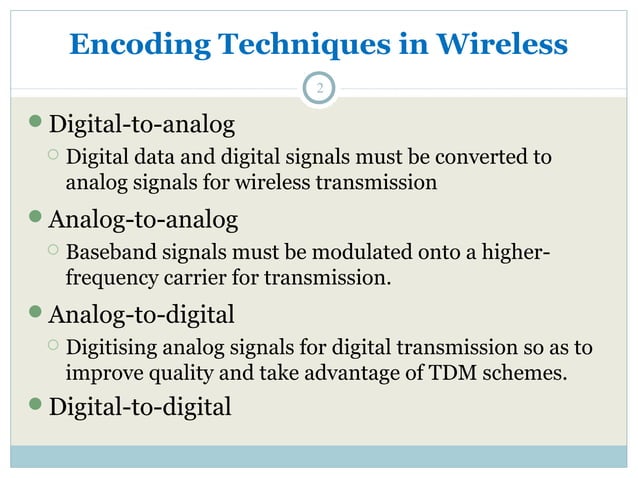 Encoding Techniques in Wireless

2

Digital-to-analog

Digital data and digital signals must be converted to analog signals for wireless transmission

Analog-to-analog

Baseband signals must be modulated onto a higher-frequency carrier for transmission.

Analog-to-digital

Digitising analog signals for digital transmission so as to improve quality and take advantage of TDM schemes.

Digital-to-digital